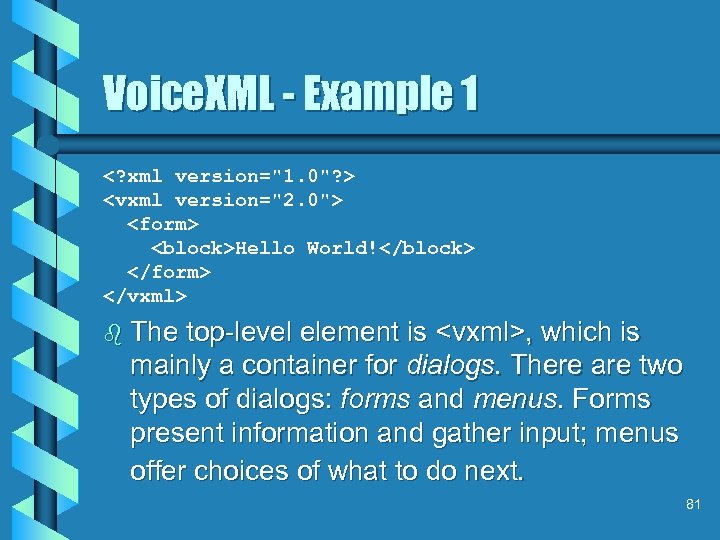 VoiceXML - Example 1

<?xml version="1.0"?>
<vxml version="2.0">
  <form>
    <block>Hello World!</block>
  </form>
</vxml>

The top-level element is <vxml>, which is mainly a container for dialogs. There are two types of dialogs: forms and menus. Forms present information and gather input; menus offer choices of what to do next.

81